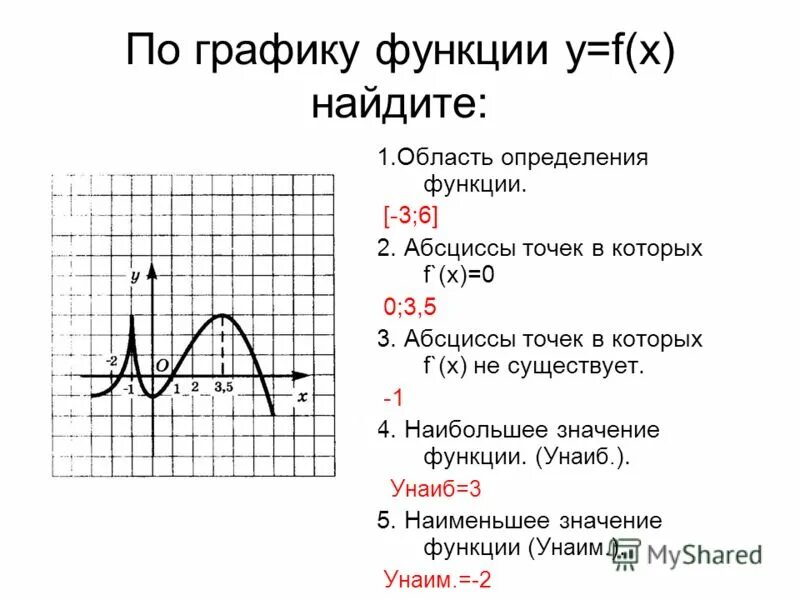 По графику функции y=f(x) найдите:

y
-2
O
-1
1
2
3,5
x

1.Область определения функции.

[-3;6]

2. Абсциссы точек в которых f`(x)=0

0;3,5

3. Абсциссы точек в которых f`(x) не существует.

-1

4. Наибольшее значение функции. (Унаиб.).

Унаиб=3

5. Наименьшее значение функции (Унаим.).

Унаим.=-2

MyShared